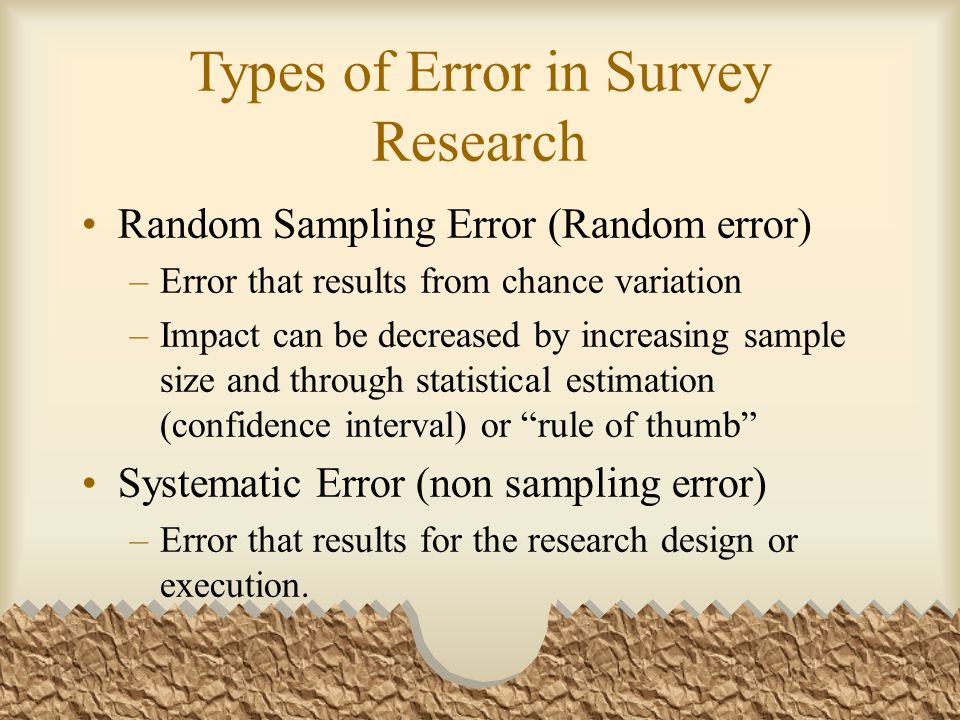 Types of Error in Survey Research

• Random Sampling Error (Random error)
– Error that results from chance variation
– Impact can be decreased by increasing sample size and through statistical estimation (confidence interval) or “rule of thumb”

• Systematic Error (non sampling error)
– Error that results for the research design or execution.